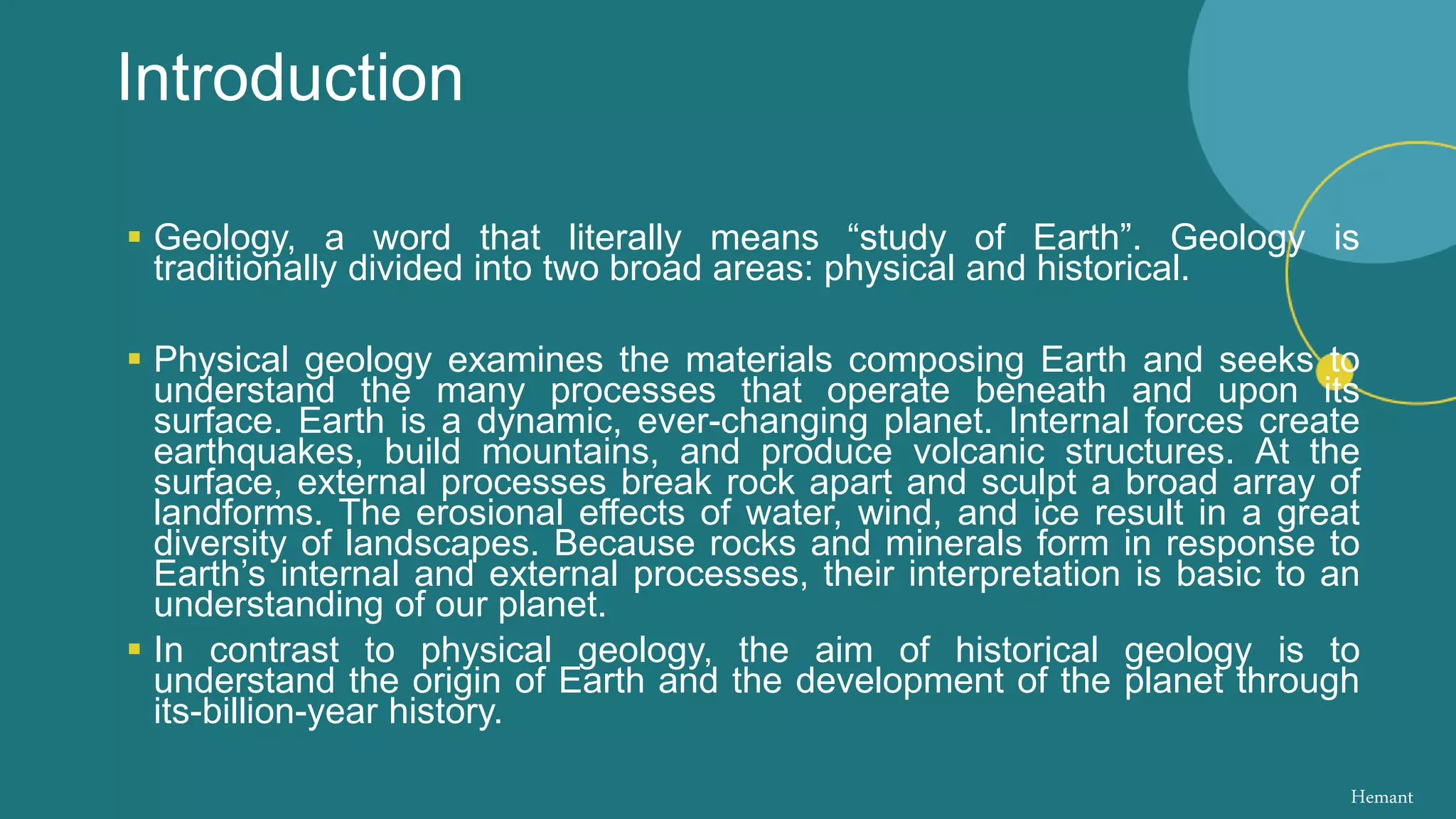 Introduction

▪ Geology, a word that literally means “study of Earth”. Geology is traditionally divided into two broad areas: physical and historical.

▪ Physical geology examines the materials composing Earth and seeks to understand the many processes that operate beneath and upon its surface. Earth is a dynamic, ever-changing planet. Internal forces create earthquakes, build mountains, and produce volcanic structures. At the surface, external processes break rock apart and sculpt a broad array of landforms. The erosional effects of water, wind, and ice result in a great diversity of landscapes. Because rocks and minerals form in response to Earth’s internal and external processes, their interpretation is basic to an understanding of our planet.

▪ In contrast to physical geology, the aim of historical geology is to understand the origin of Earth and the development of the planet through its-billion-year history.

Hemant